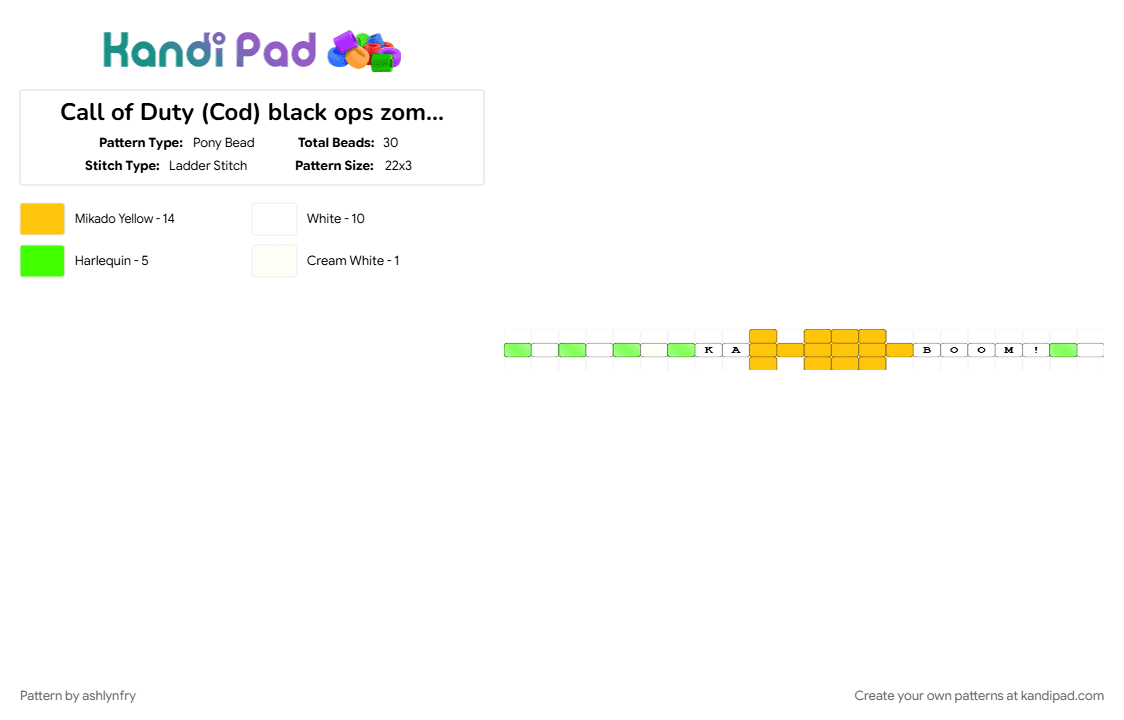 Kandi Pad

Call of Duty (Cod) black ops zom...

Pattern Type: Pony Bead
Total Beads: 30
Stitch Type: Ladder Stitch
Pattern Size: 22x3

Mikado Yellow - 14
White - 10
Harlequin - 5
Cream White - 1

K A B O O M !

Pattern by ashlynfry
Create your own patterns at kandipad.com